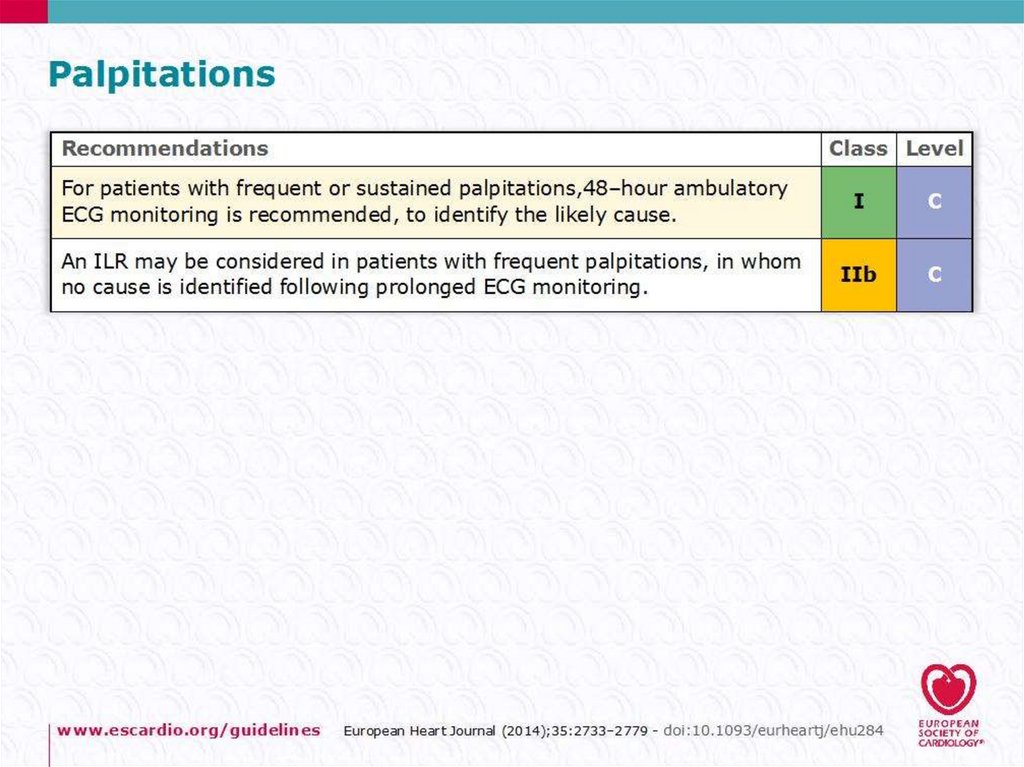 Palpitations

| Recommendations | Class | Level |
|---|---|---|
| For patients with frequent or sustained palpitations,48–hour ambulatory ECG monitoring is recommended, to identify the likely cause. | I | C |
| An ILR may be considered in patients with frequent palpitations, in whom no cause is identified following prolonged ECG monitoring. | IIb | C |

www.escardio.org/guidelines European Heart Journal (2014);35:2733–2779 - doi:10.1093/eurheartj/ehu284

EUROPEAN SOCIETY OF CARDIOLOGY®